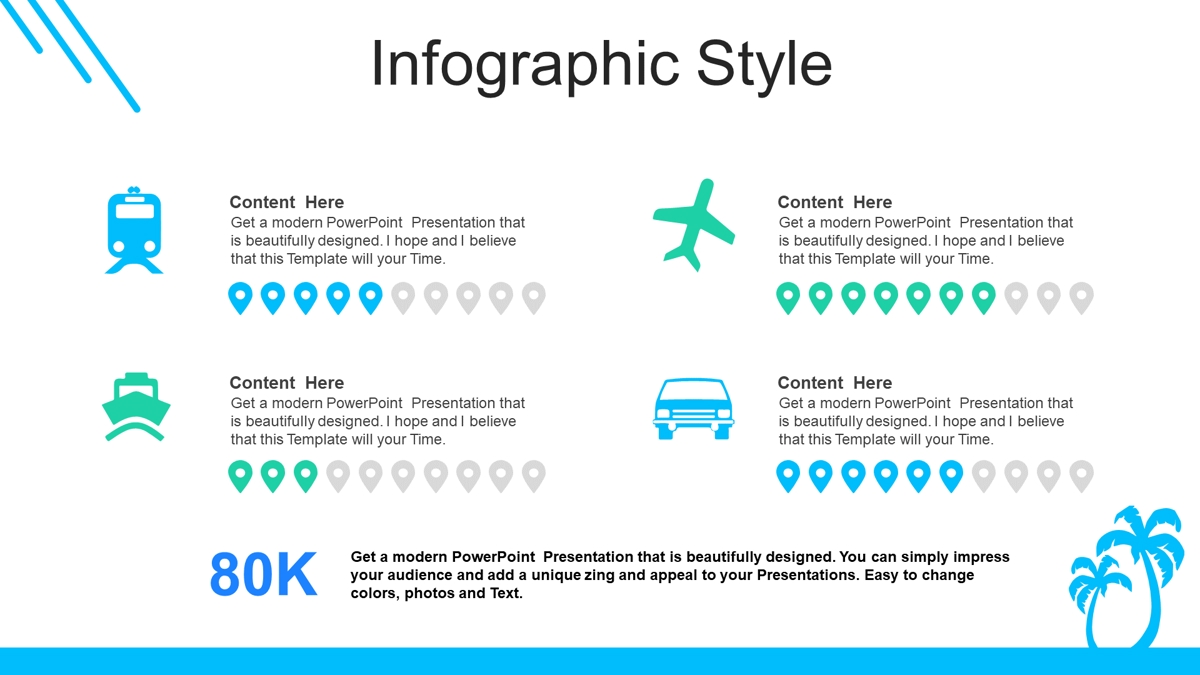 Infographic Style

Content Here
Get a modern PowerPoint Presentation that is beautifully designed. I hope and I believe that this Template will your Time.

Content Here
Get a modern PowerPoint Presentation that is beautifully designed. I hope and I believe that this Template will your Time.

Content Here
Get a modern PowerPoint Presentation that is beautifully designed. I hope and I believe that this Template will your Time.

Content Here
Get a modern PowerPoint Presentation that is beautifully designed. I hope and I believe that this Template will your Time.

80K

Get a modern PowerPoint Presentation that is beautifully designed. You can simply impress your audience and add a unique zing and appeal to your Presentations. Easy to change colors, photos and Text.